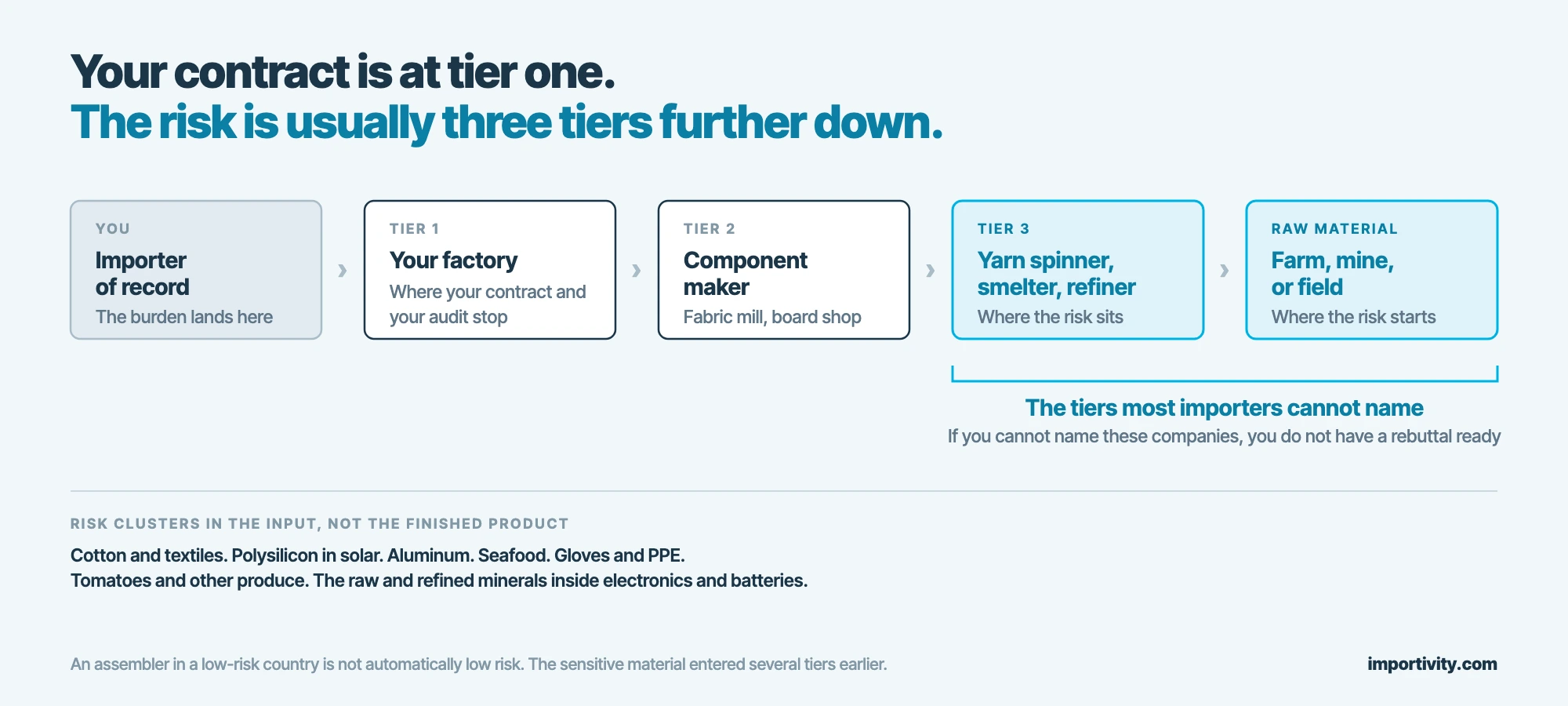 Your contract is at tier one.
The risk is usually three tiers further down.

YOU
Importer of record
The burden lands here

›

TIER 1
Your factory
Where your contract and your audit stop

›

TIER 2
Component maker
Fabric mill, board shop

›

TIER 3
Yarn spinner, smelter, refiner
Where the risk sits

›

RAW MATERIAL
Farm, mine, or field
Where the risk starts

The tiers most importers cannot name
If you cannot name these companies, you do not have a rebuttal ready

RISK CLUSTERS IN THE INPUT, NOT THE FINISHED PRODUCT
Cotton and textiles. Polysilicon in solar. Aluminum. Seafood. Gloves and PPE.
Tomatoes and other produce. The raw and refined minerals inside electronics and batteries.

An assembler in a low-risk country is not automatically low risk. The sensitive material entered several tiers earlier.

importivity.com